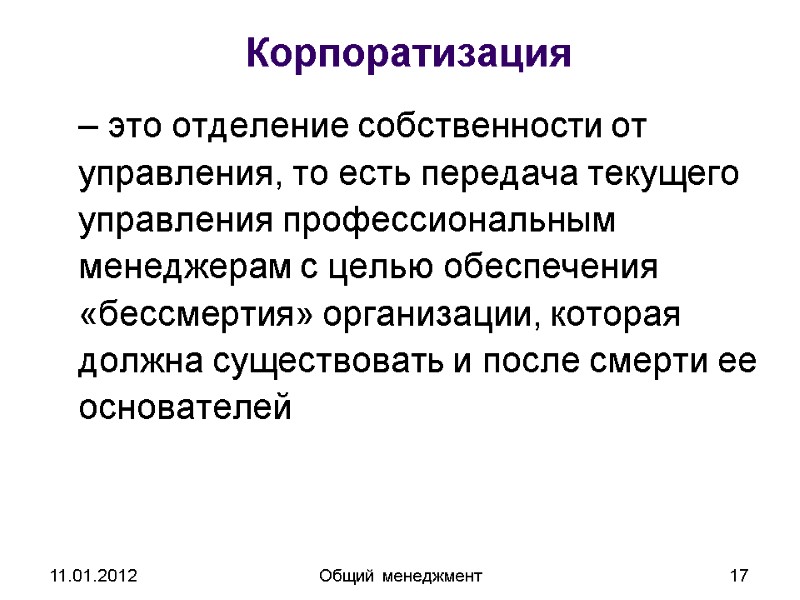 Корпоратизация

– это отделение собственности от управления, то есть передача текущего управления профессиональным менеджерам с целью обеспечения «бессмертия» организации, которая должна существовать и после смерти ее основателей

11.01.2012

Общий менеджмент

17